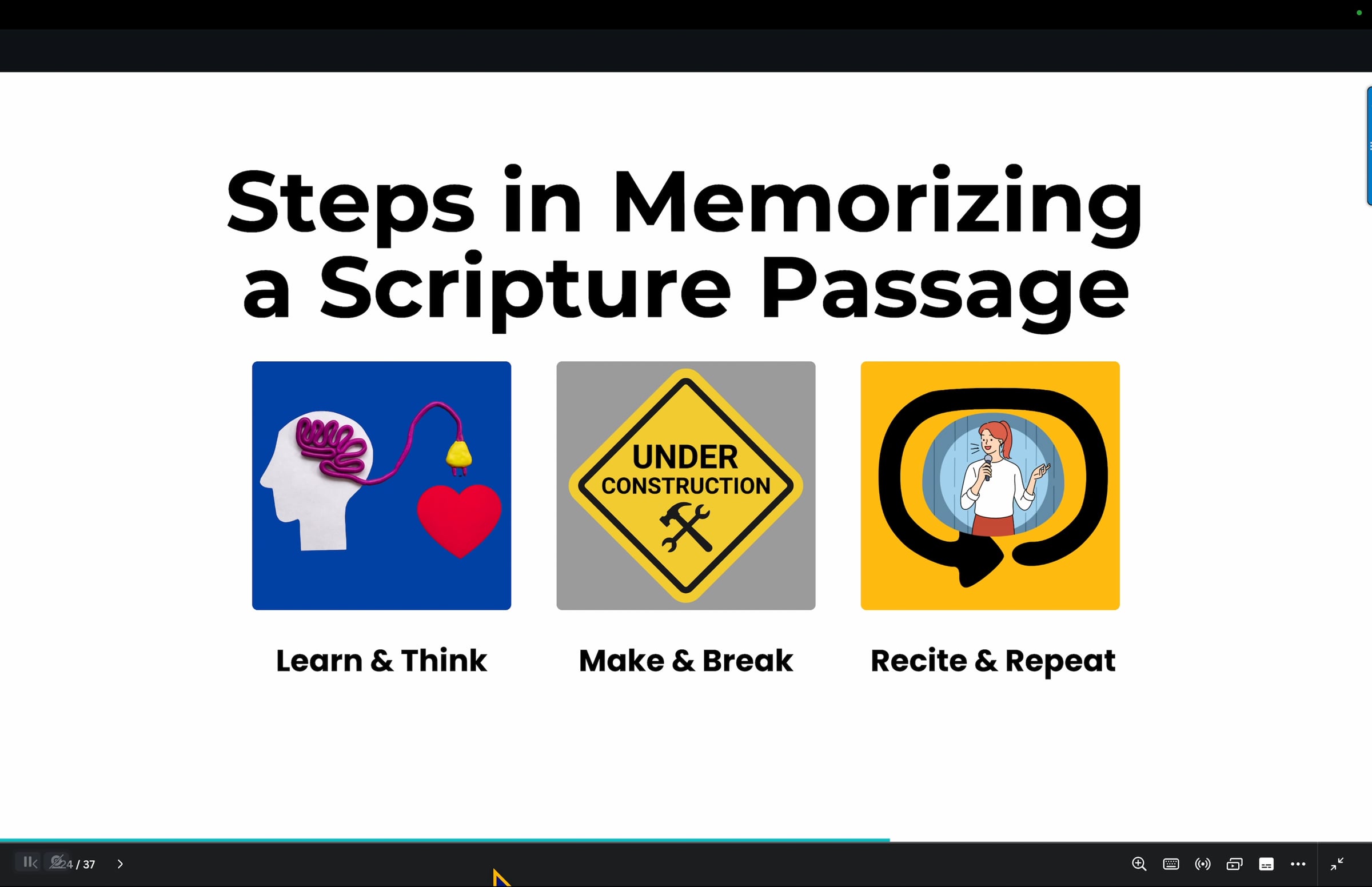 Steps in Memorizing a Scripture Passage

UNDER CONSTRUCTION

Learn & Think

Make & Break

Recite & Repeat

24 / 37